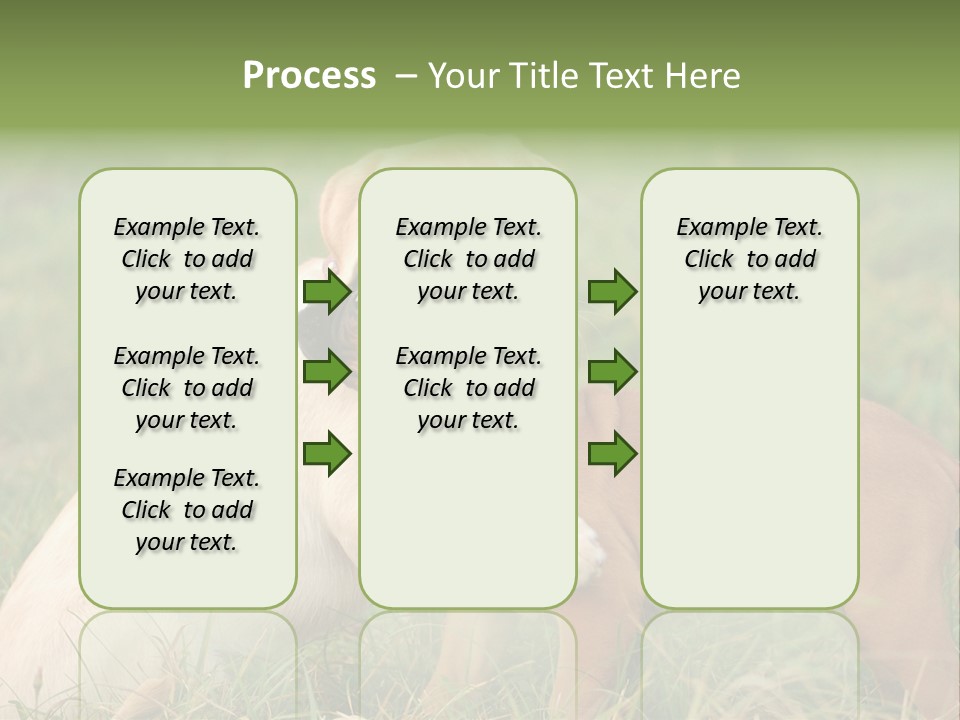 Process – Your Title Text Here

Example Text. Click to add your text.

Example Text. Click to add your text.

Example Text. Click to add your text.

Example Text. Click to add your text.

Example Text. Click to add your text.

Example Text. Click to add your text.